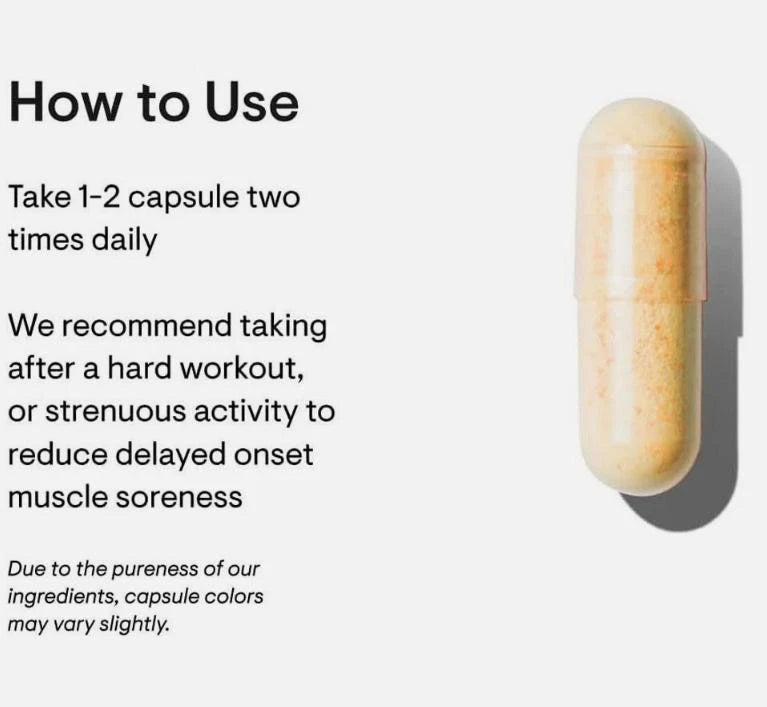 How to Use

Take 1-2 capsule two times daily

We recommend taking after a hard workout, or strenuous activity to reduce delayed onset muscle soreness

Due to the pureness of our ingredients, capsule colors may vary slightly.